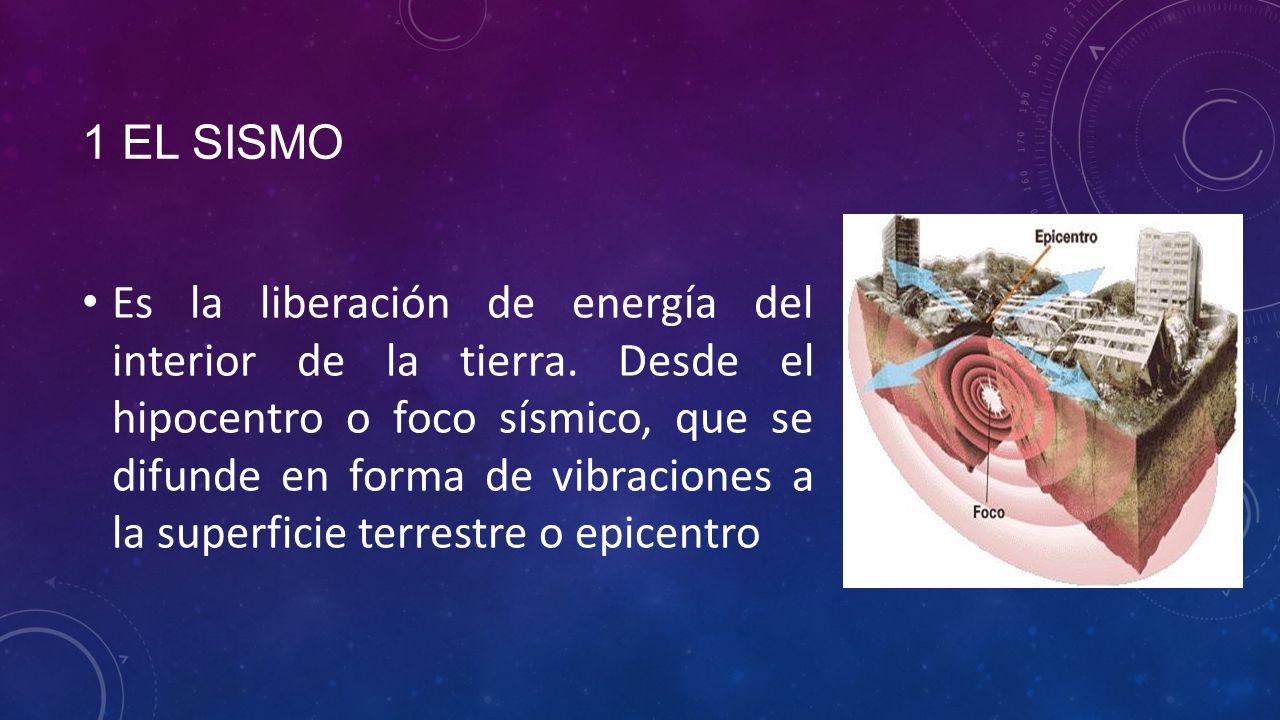 1 EL SISMO

• Es la liberación de energía del interior de la tierra. Desde el hipocentro o foco sísmico, que se difunde en forma de vibraciones a la superficie terrestre o epicentro

Epicentro

Foco